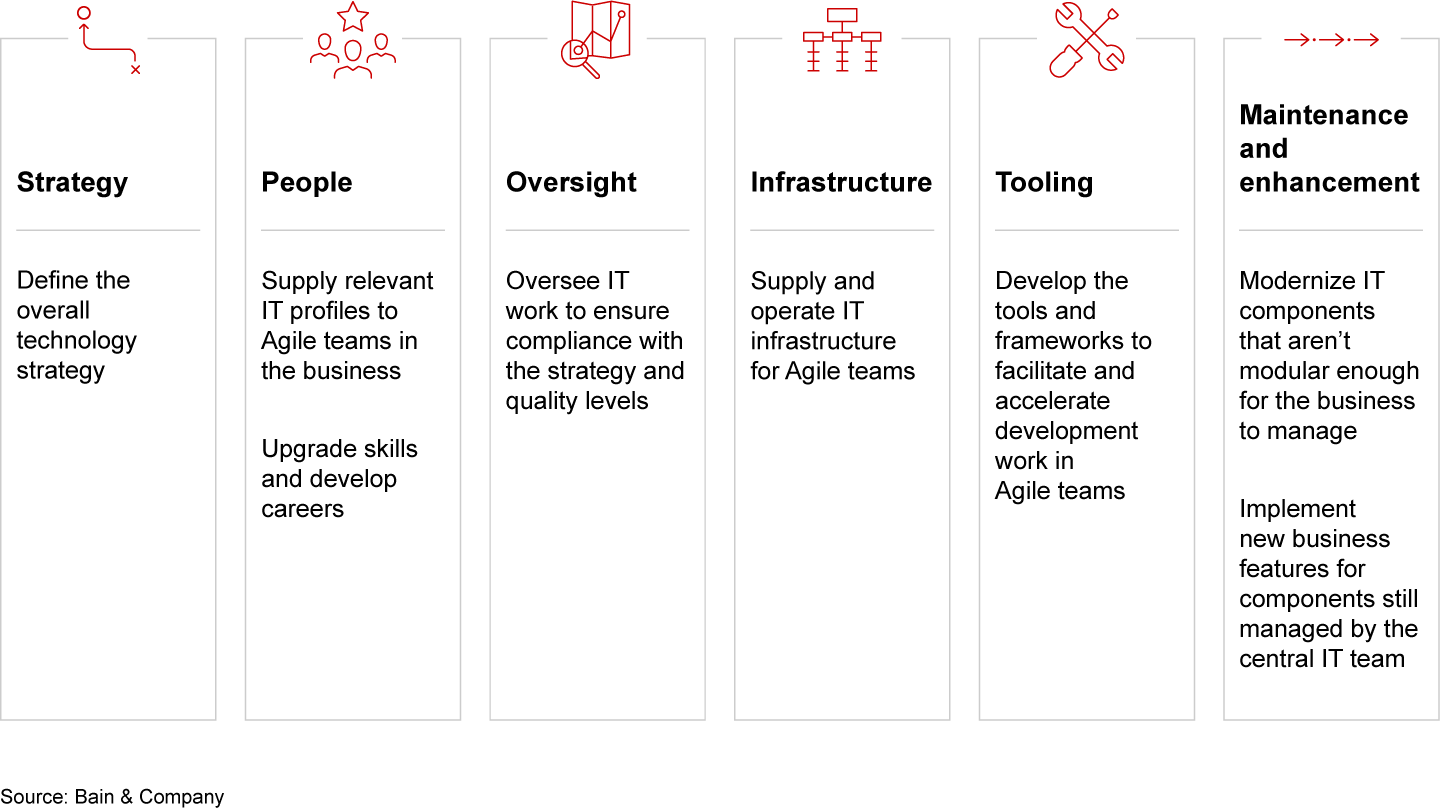 Strategy

Define the overall technology strategy

People

Supply relevant IT profiles to Agile teams in the business

Upgrade skills and develop careers

Oversight

Oversee IT work to ensure compliance with the strategy and quality levels

Infrastructure

Supply and operate IT infrastructure for Agile teams

Tooling

Develop the tools and frameworks to facilitate and accelerate development work in Agile teams

Maintenance and enhancement

Modernize IT components that aren't modular enough for the business to manage

Implement new business features for components still managed by the central IT team

Source: Bain & Company